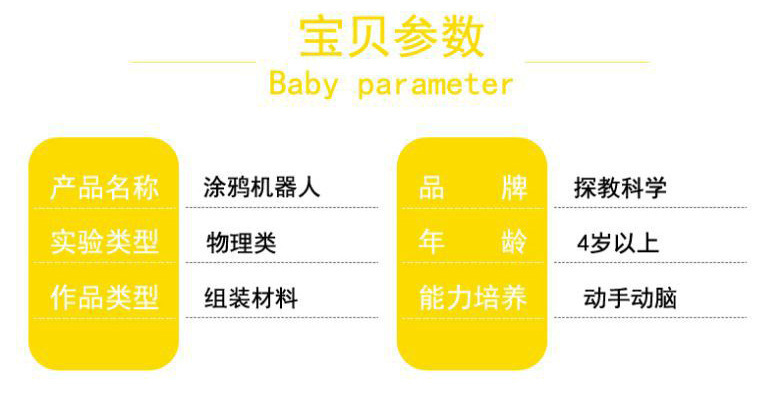 宝贝参数
Baby parameter

| 产品名称 | 涂鸦机器人 |
|---|---|
| 实验类型 | 物理类 |
| 作品类型 | 组装材料 |

| 品　　牌 | 探教科学 |
|---|---|
| 年　　龄 | 4岁以上 |
| 能力培养 | 动手动脑 |